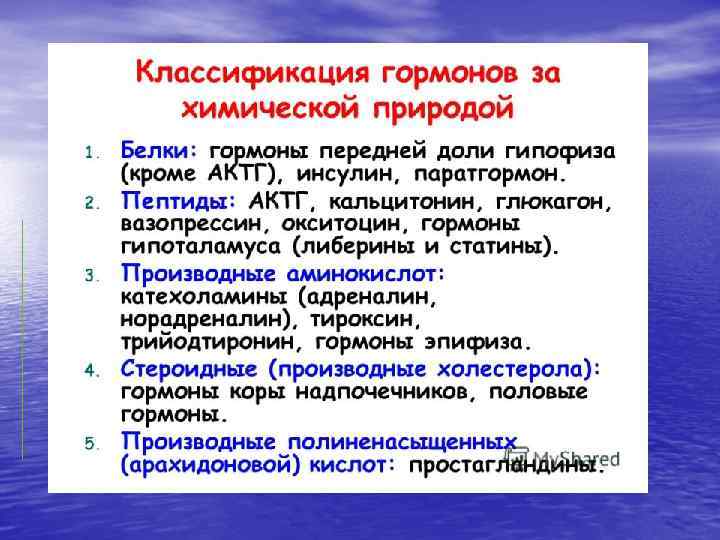 Классификация гормонов за химической природой

1. Белки: гормоны передней доли гипофиза (кроме АКТГ), инсулин, паратгормон.
2. Пептиды: АКТГ, кальцитонин, глюкагон, вазопрессин, окситоцин, гормоны гипоталамуса (либерины и статины).
3. Производные аминокислот: катехоламины (адреналин, норадреналин), тироксин, трийодтиронин, гормоны эпифиза.
4. Стероидные (производные холестерола): гормоны коры надпочечников, половые гормоны.
5. Производные полиненасыщенных (арахидоновой) кислот: простагландины.

MyShared